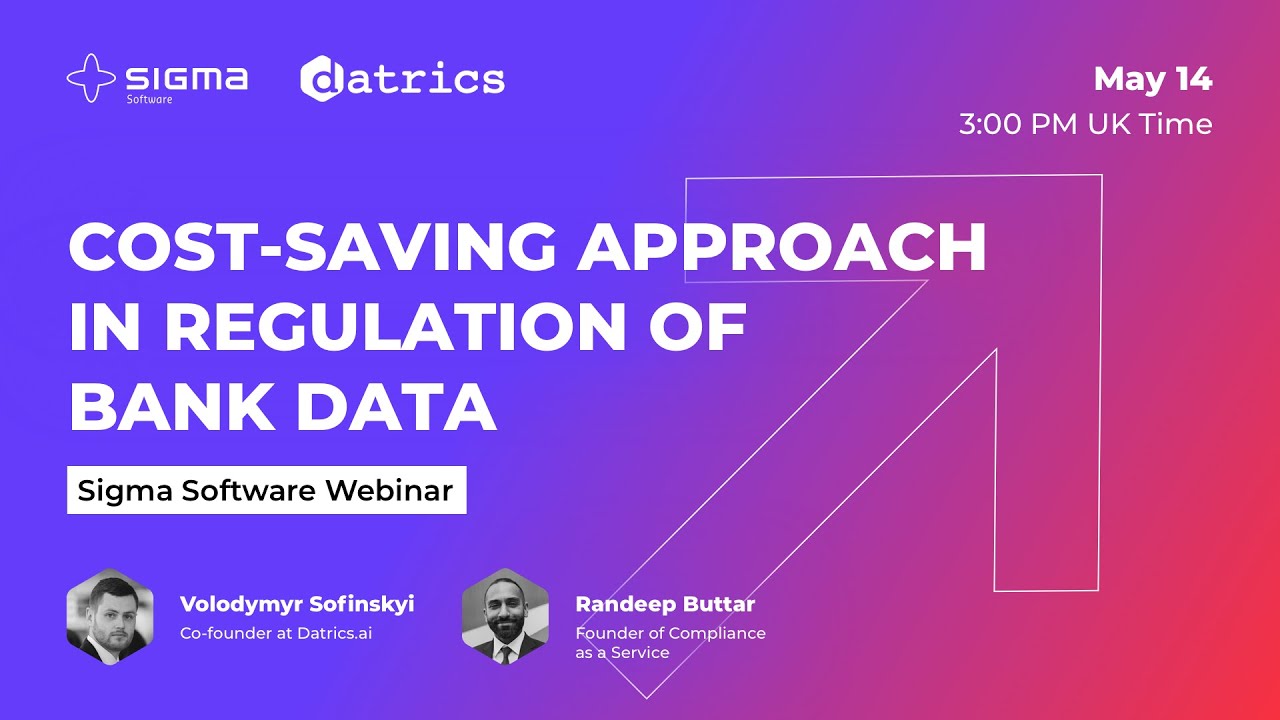 SIGMA Software

datrics

May 14
3:00 PM UK Time

COST-SAVING APPROACH IN REGULATION OF BANK DATA

Sigma Software Webinar

Volodymyr Sofinskyi
Co-founder at Datrics.ai

Randeep Buttar
Founder of Compliance as a Service